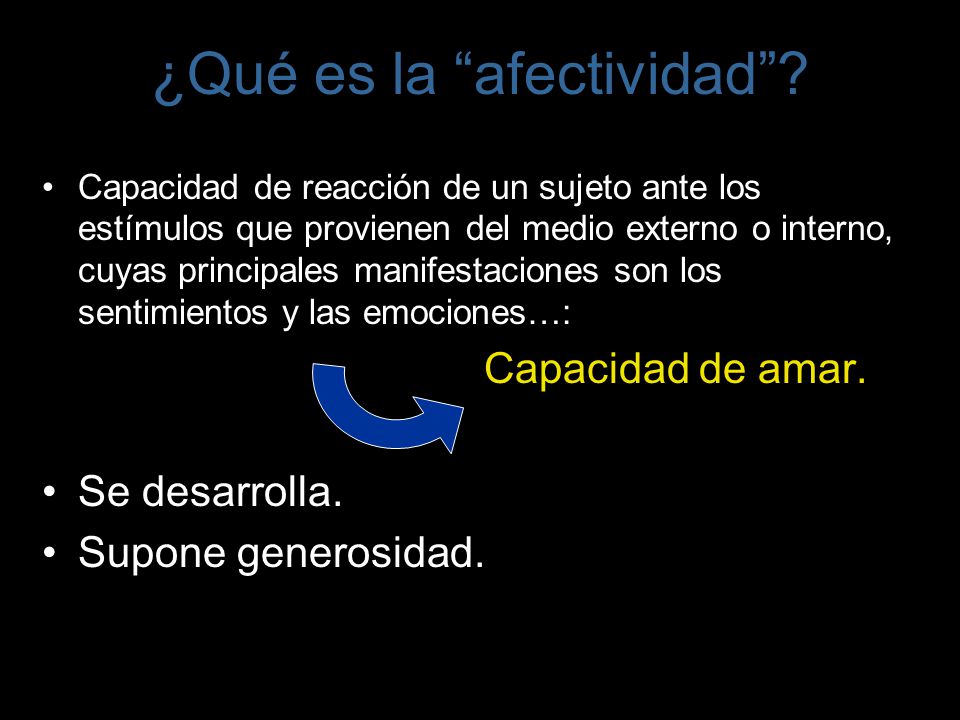 ¿Qué es la “afectividad”?

• Capacidad de reacción de un sujeto ante los estímulos que provienen del medio externo o interno, cuyas principales manifestaciones son los sentimientos y las emociones…:

Capacidad de amar.

• Se desarrolla.
• Supone generosidad.